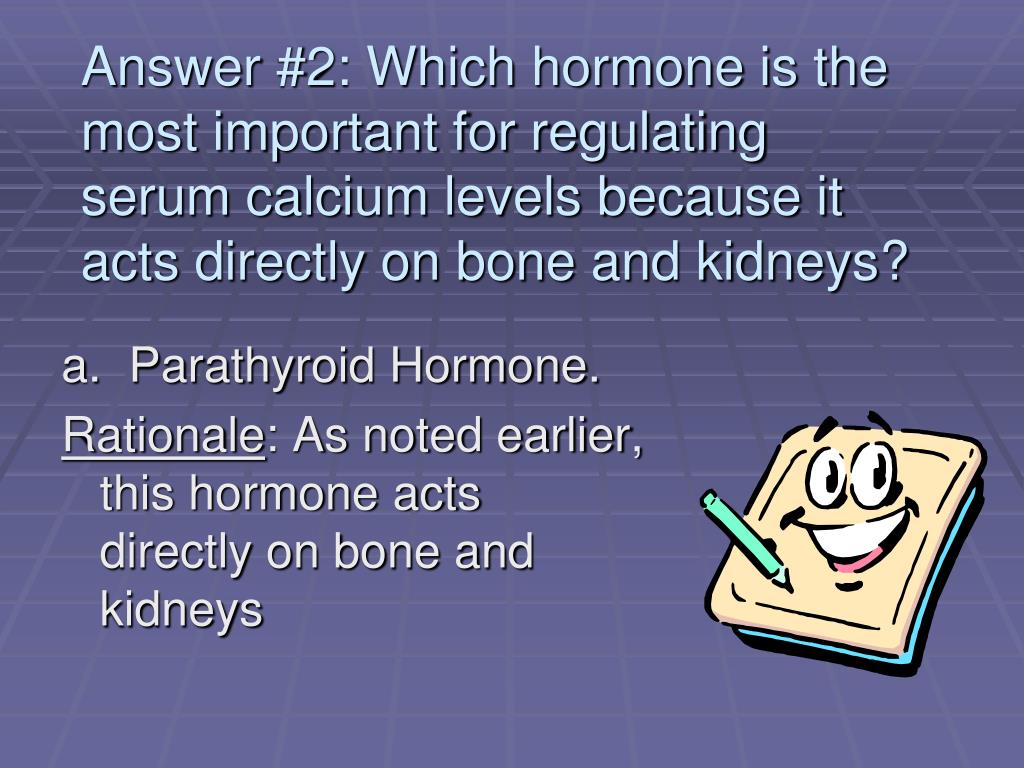 Answer #2: Which hormone is the most important for regulating serum calcium levels because it acts directly on bone and kidneys?

a. Parathyroid Hormone.

Rationale: As noted earlier, this hormone acts directly on bone and kidneys